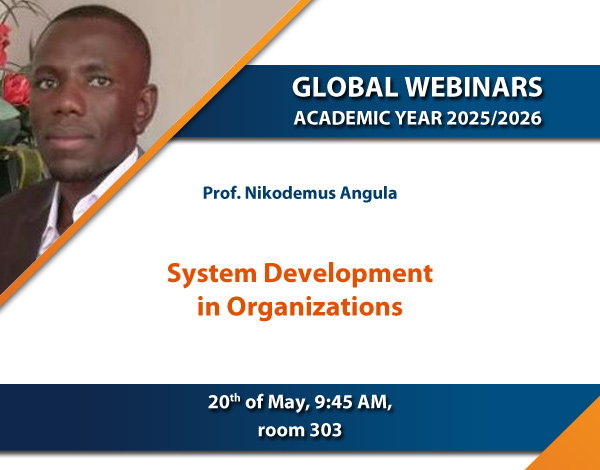 GLOBAL WEBINARS
ACADEMIC YEAR 2025/2026

Prof. Nikodemus Angula

System Development in Organizations

20$^{th}$ of May, 9:45 AM, room 303